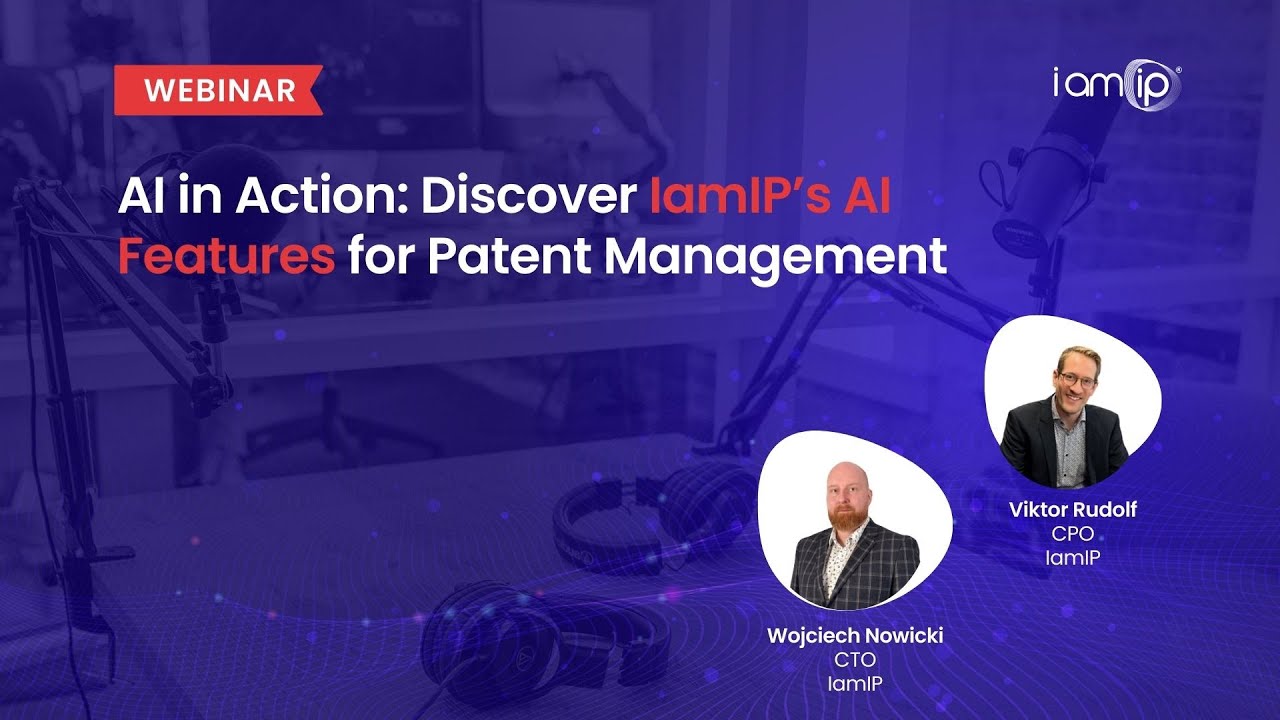 WEBINAR

iamip®

AI in Action: Discover IamIP's AI Features for Patent Management

Viktor Rudolf
CPO
IamIP

Wojciech Nowicki
CTO
IamIP